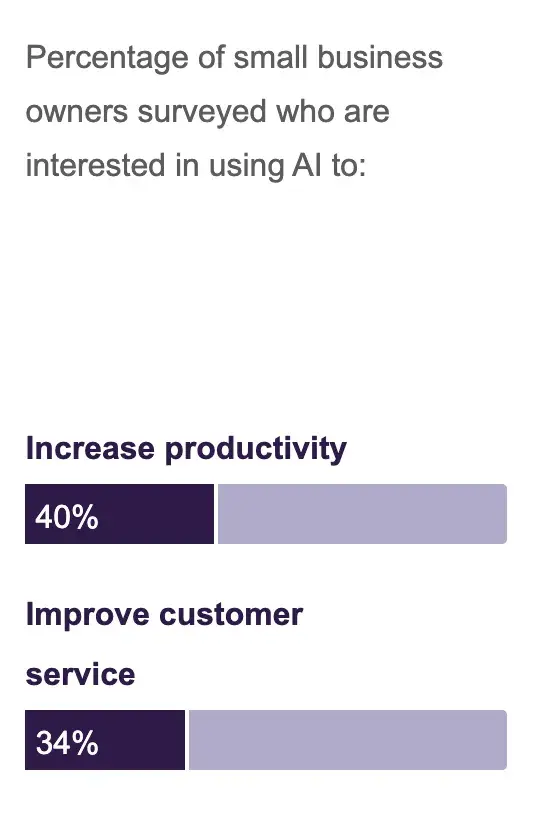 Percentage of small business owners surveyed who are interested in using AI to:

Increase productivity

40%

Improve customer service

34%